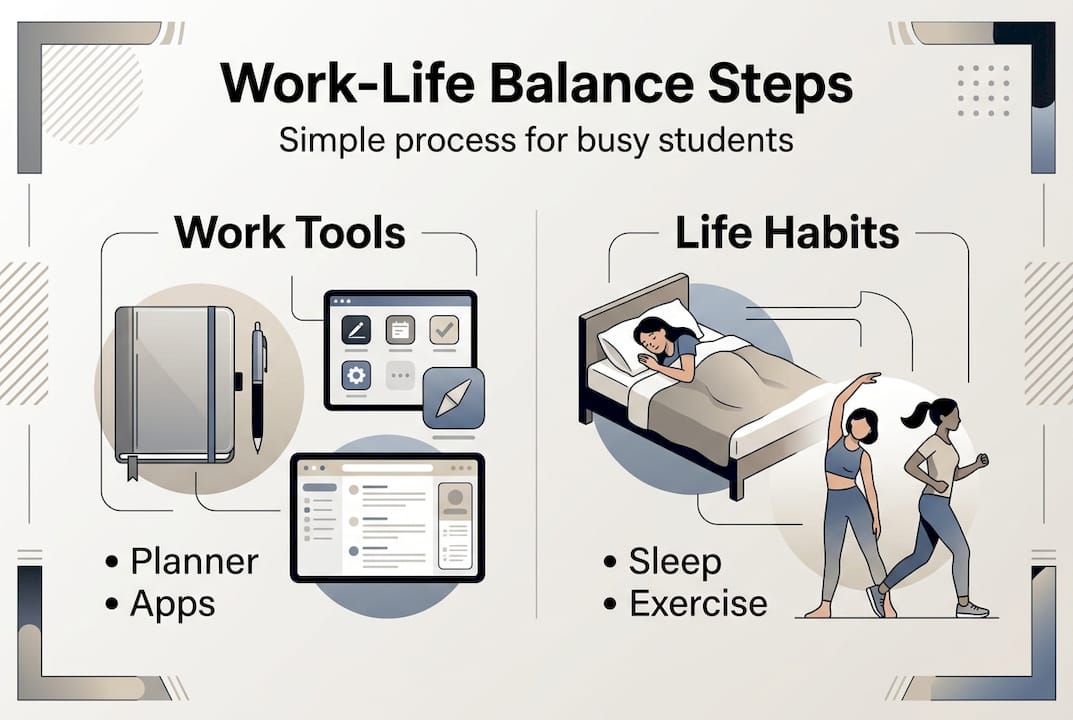 Work-Life Balance Steps

Simple process for busy students

Work Tools

• Planner
• Apps

Life Habits

• Sleep
• Exercise